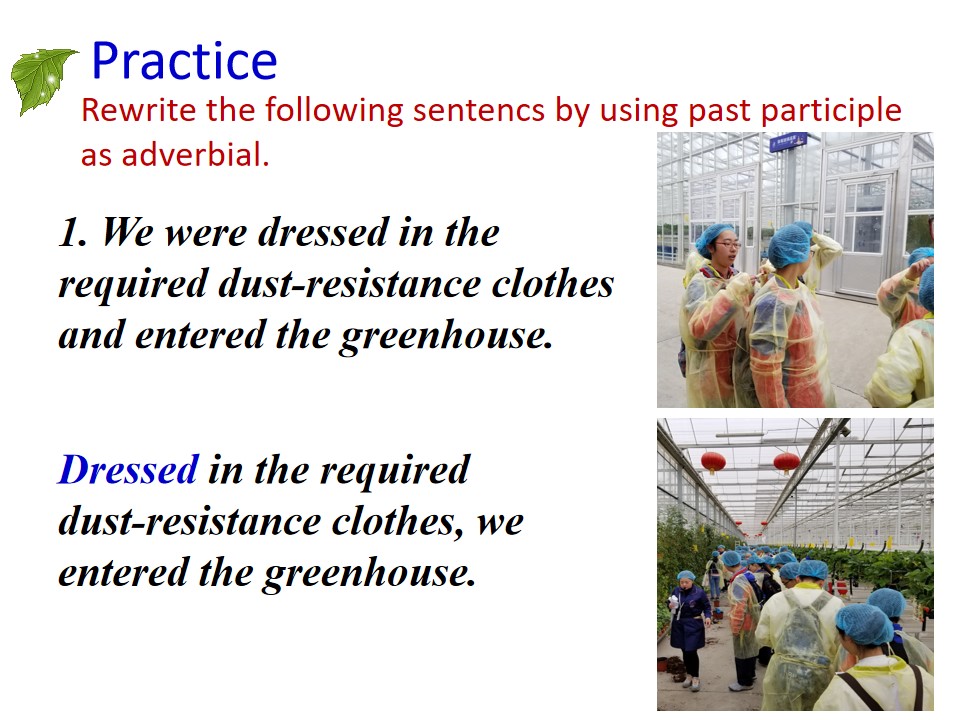 Practice

Rewrite the following sentencs by using past participle as adverbial.

1. We were dressed in the required dust-resistance clothes and entered the greenhouse.

Dressed in the required dust-resistance clothes, we entered the greenhouse.